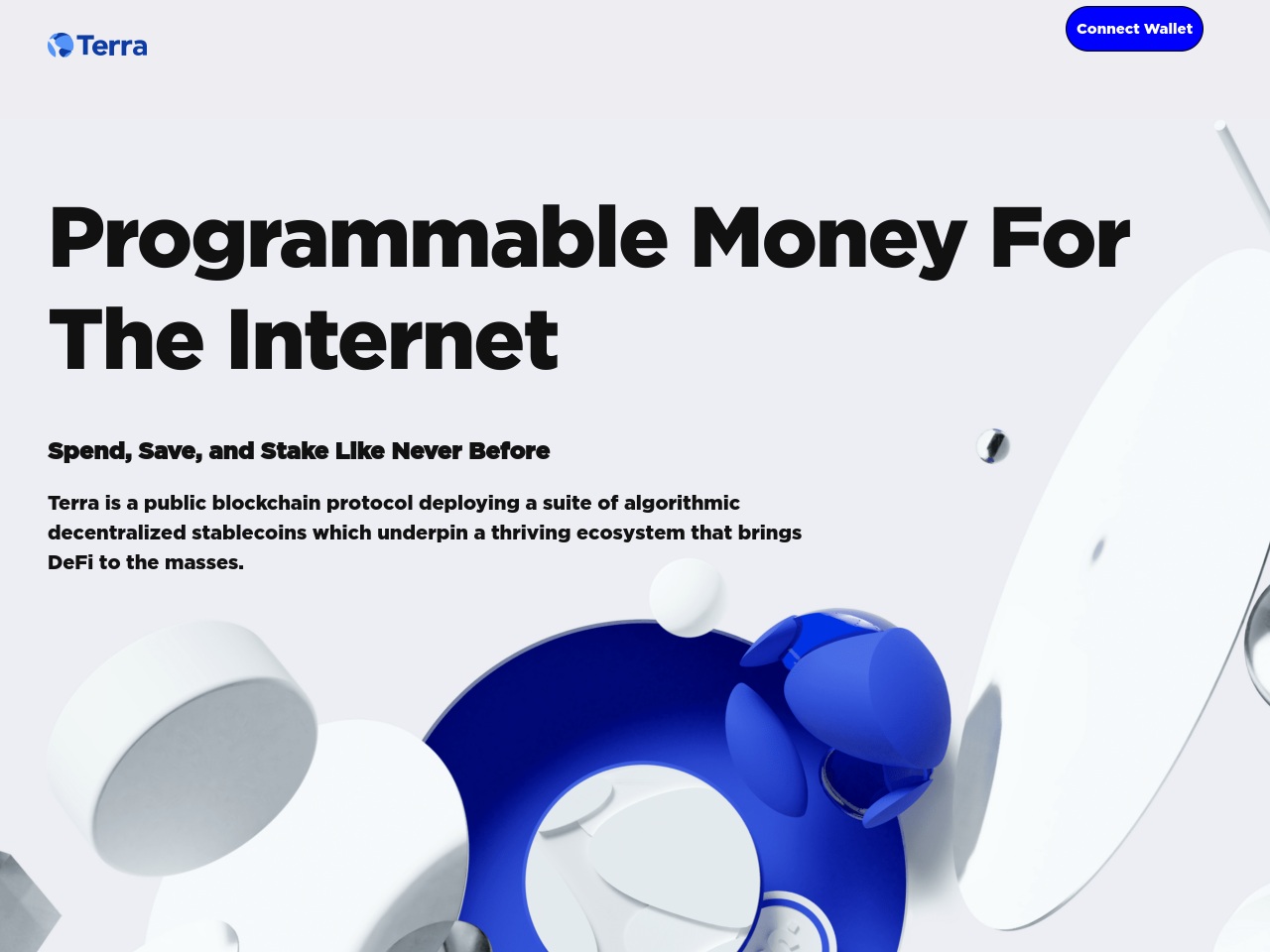 Terra

Connect Wallet

Programmable Money For The Internet

Spend, Save, and Stake Like Never Before

Terra is a public blockchain protocol deploying a suite of algorithmic decentralized stablecoins which underpin a thriving ecosystem that brings DeFi to the masses.